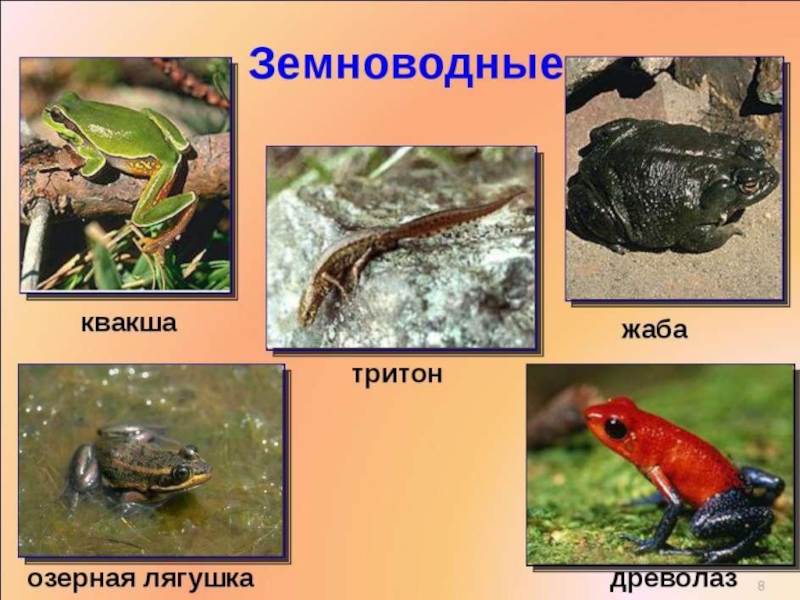 Земноводные

квакша

тритон

жаба

озерная лягушка

древолаз

8